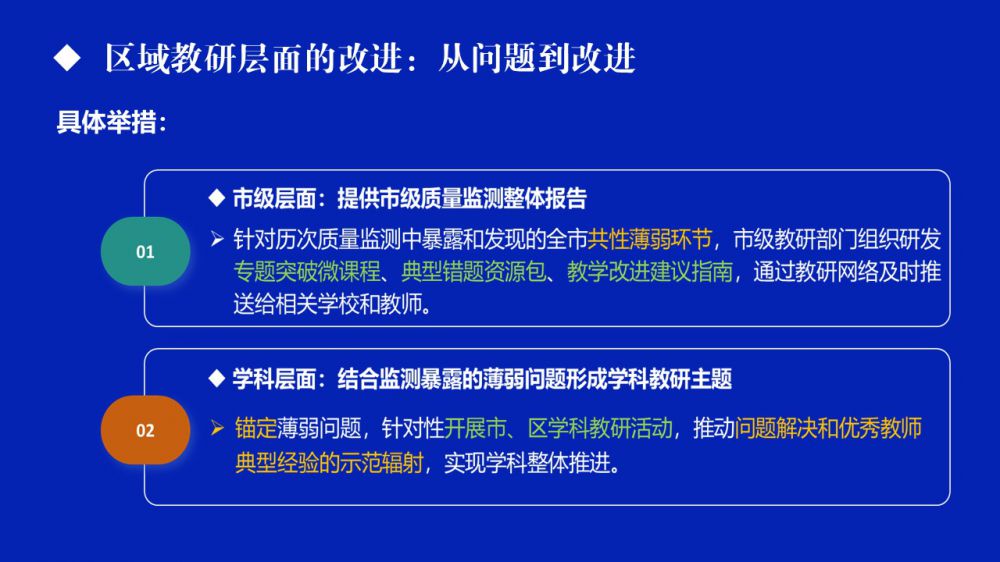 ◆ 区域教研层面的改进：从问题到改进

具体举措：

01

◆ 市级层面：提供市级质量监测整体报告

➢ 针对历次质量监测中暴露和发现的全市共性薄弱环节，市级教研部门组织研发专题突破微课程、典型错题资源包、教学改进建议指南，通过教研网络及时推送给相关学校和教师。

02

◆ 学科层面：结合监测暴露的薄弱问题形成学科教研主题

➢ 锚定薄弱问题，针对性开展市、区学科教研活动，推动问题解决和优秀教师典型经验的示范辐射，实现学科整体推进。